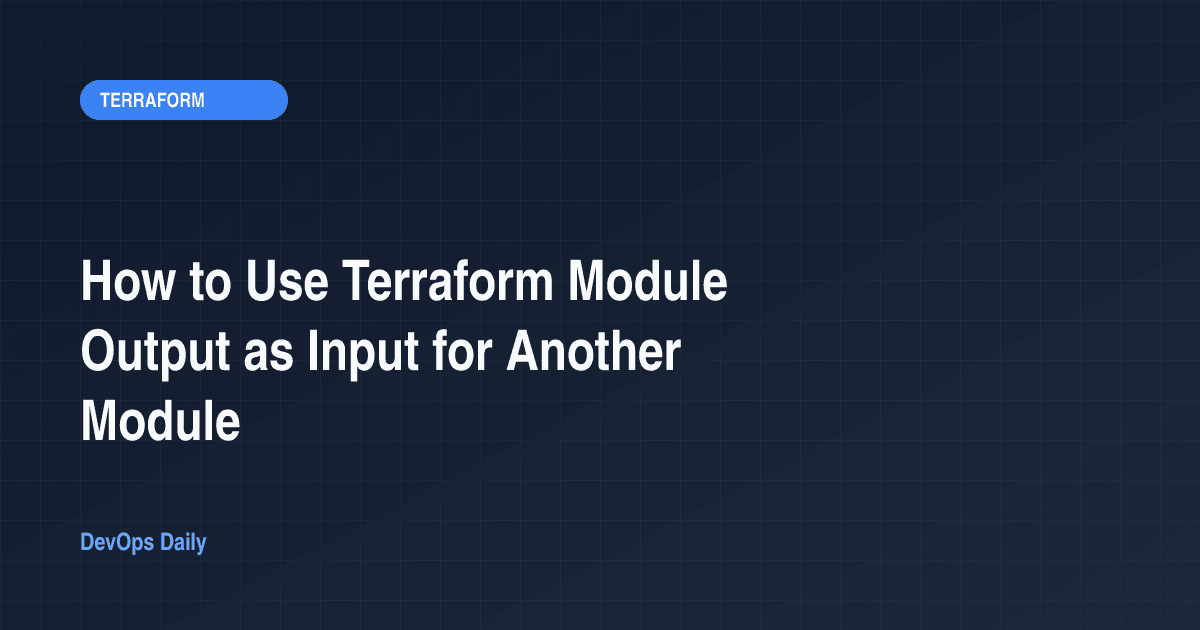 TERRAFORM

How to Use Terraform Module Output as Input for Another Module

DevOps Daily